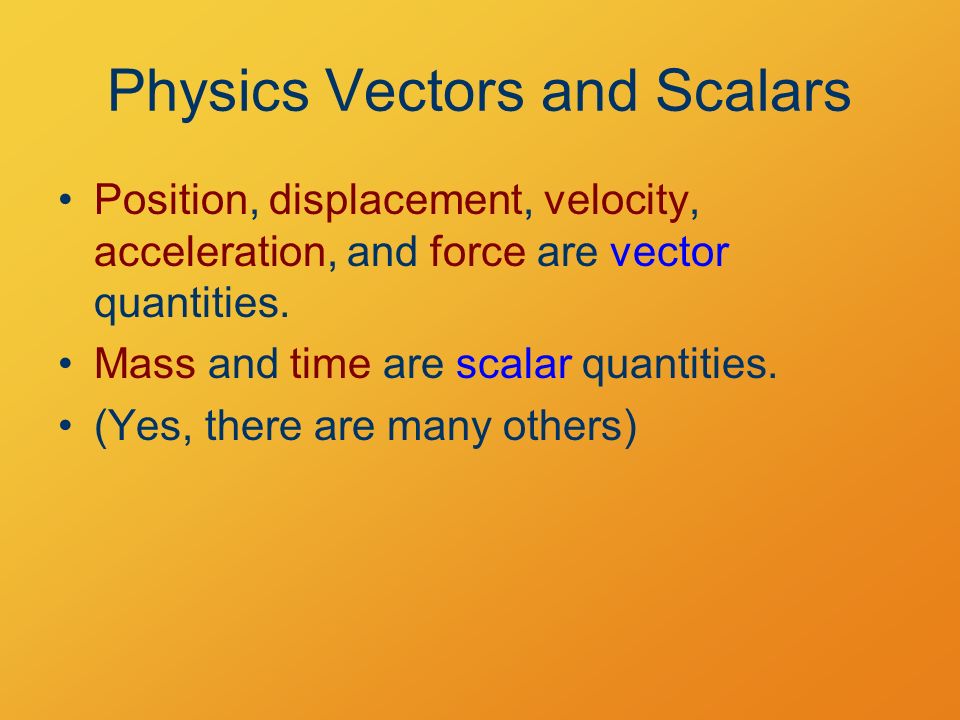 Physics Vectors and Scalars

• Position, displacement, velocity, acceleration, and force are vector quantities.
• Mass and time are scalar quantities.
• (Yes, there are many others)